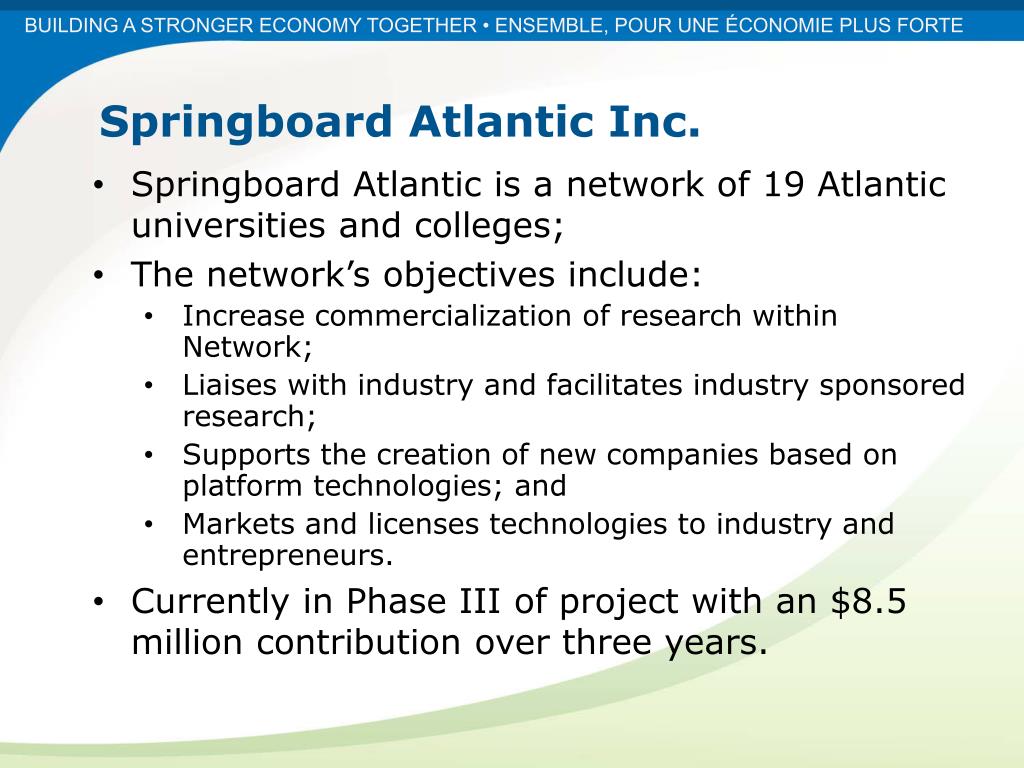 BUILDING A STRONGER ECONOMY TOGETHER • ENSEMBLE, POUR UNE ÉCONOMIE PLUS FORTE

Springboard Atlantic Inc.

• Springboard Atlantic is a network of 19 Atlantic universities and colleges;
• The network's objectives include:
• Increase commercialization of research within Network;
• Liaises with industry and facilitates industry sponsored research;
• Supports the creation of new companies based on platform technologies; and
• Markets and licenses technologies to industry and entrepreneurs.
• Currently in Phase III of project with an $8.5 million contribution over three years.